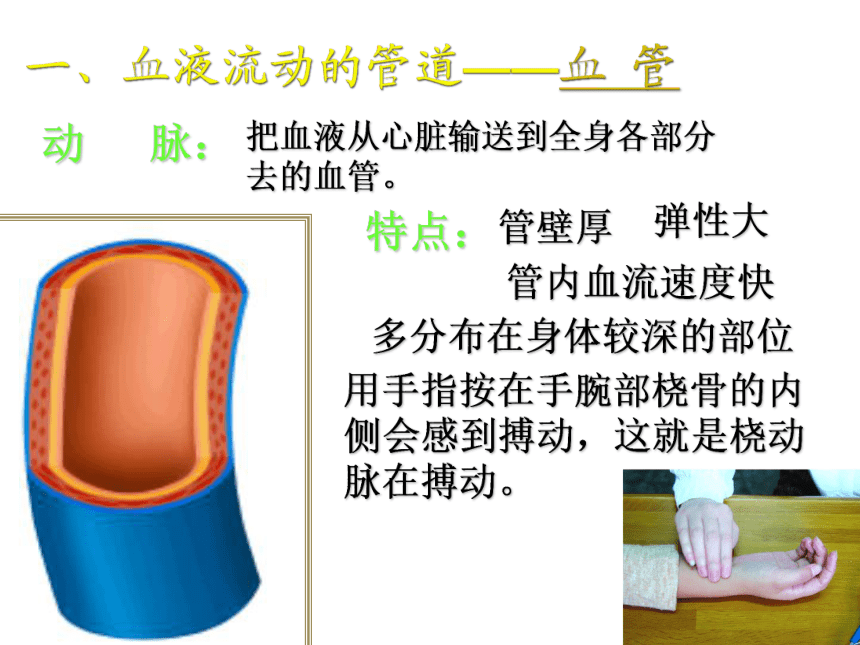 一、血液流动的管道——血 管

动 脉：把血液从心脏输送到全身各部分去的血管。

特点：管壁厚 弹性大

管内血流速度快

多分布在身体较深的部位

用手指按在手腕部桡骨的内侧会感到搏动，这就是桡动脉在搏动。